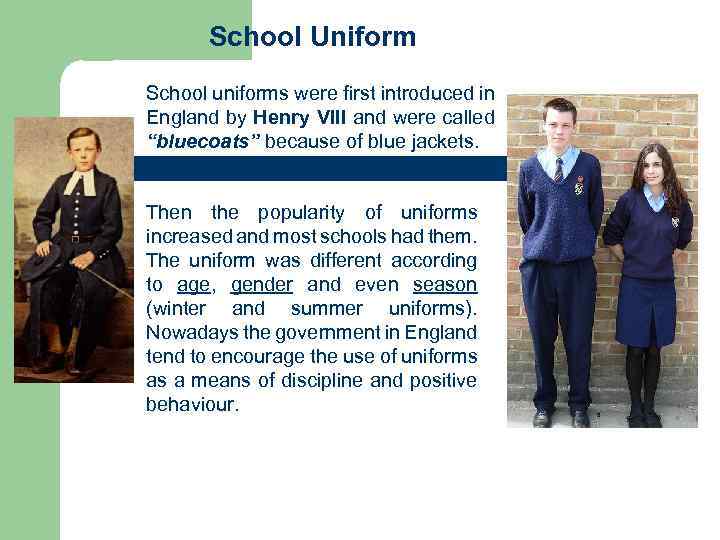 School Uniform

School uniforms were first introduced in England by Henry VIII and were called "bluecoats" because of blue jackets.

Then the popularity of uniforms increased and most schools had them. The uniform was different according to age, gender and even season (winter and summer uniforms). Nowadays the government in England tend to encourage the use of uniforms as a means of discipline and positive behaviour.